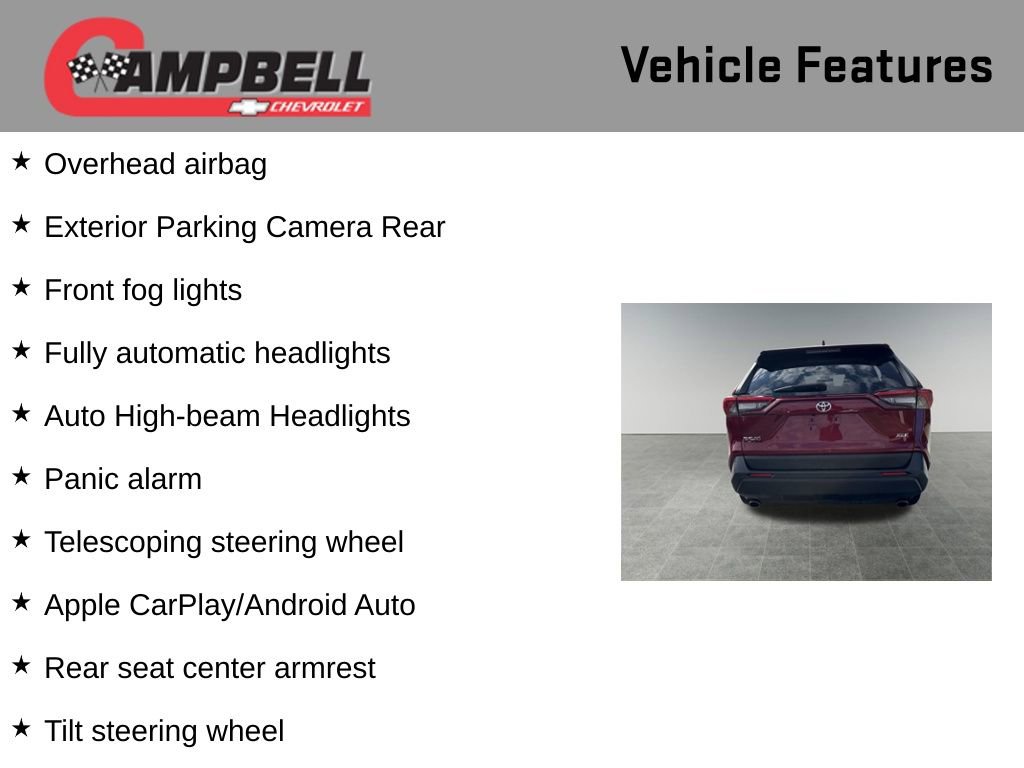 CAMPBELL
CHEVROLET

Vehicle Features

★ Overhead airbag

★ Exterior Parking Camera Rear

★ Front fog lights

★ Fully automatic headlights

★ Auto High-beam Headlights

★ Panic alarm

★ Telescoping steering wheel

★ Apple CarPlay/Android Auto

★ Rear seat center armrest

★ Tilt steering wheel